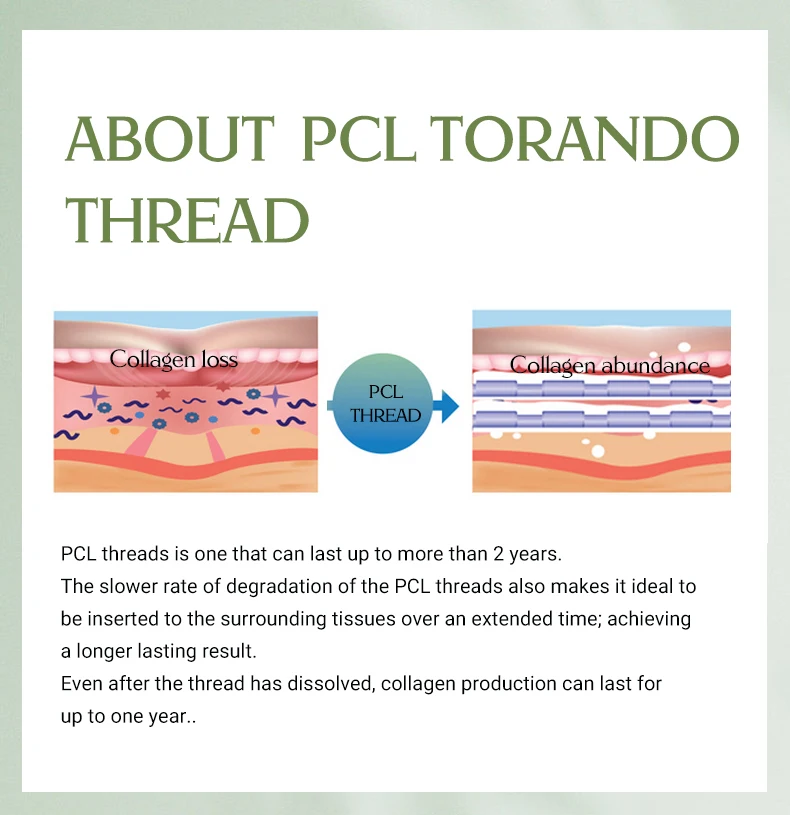 ABOUT PCL TORANDO THREAD

Collagen loss

PCL THREAD

Collagen abundance

PCL threads is one that can last up to more than 2 years.
The slower rate of degradation of the PCL threads also makes it ideal to be inserted to the surrounding tissues over an extended time; achieving a longer lasting result.
Even after the thread has dissolved, collagen production can last for up to one year..